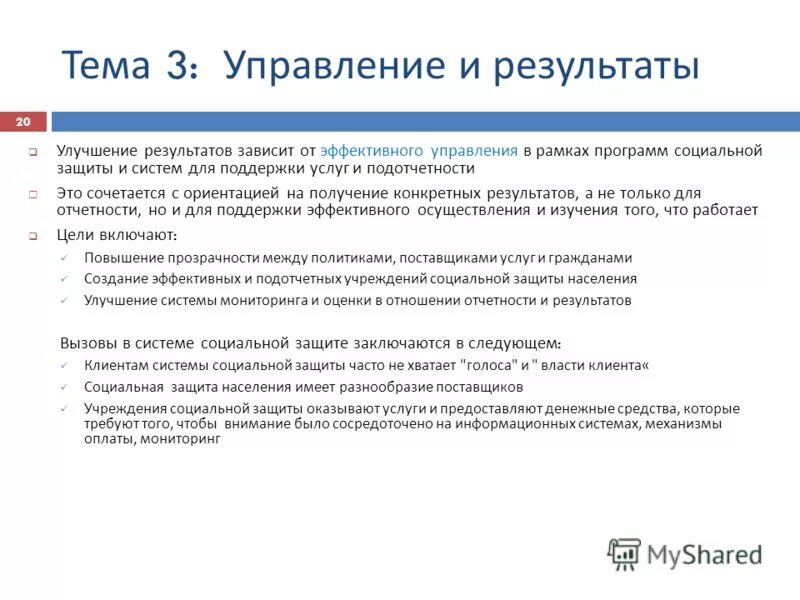 Тема 3: Управление и результаты

20

Улучшение результатов зависит от эффективного управления в рамках программ социальной защиты и систем для поддержки услуг и подотчетности

Это сочетается с ориентацией на получение конкретных результатов, а не только для отчетности, но и для поддержки эффективного осуществления и изучения того, что работает

Цели включают:

Повышение прозрачности между политиками, поставщиками услуг и гражданами

Создание эффективных и подотчетных учреждений социальной защиты населения

Улучшение системы мониторинга и оценки в отношении отчетности и результатов

Вызовы в системе социальной защите заключаются в следующем:

Клиентам системы социальной защиты часто не хватает "голоса" и " власти клиента«

Социальная защита населения имеет разнообразие поставщиков

Учреждения социальной защиты оказывают услуги и предоставляют денежные средства, которые требуют того, чтобы внимание было сосредоточено на информационных системах, механизмы оплаты, мониторинг

MyShared